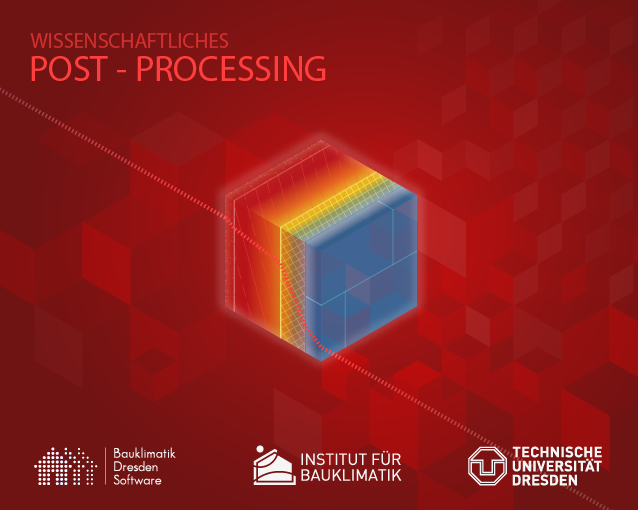 WISSENSCHAFTLICHES
POST - PROCESSING

Bauklimatik
Dresden
Software

INSTITUT FÜR
BAUKLIMATIK

TECHNISCHE
UNIVERSITÄT
DRESDEN